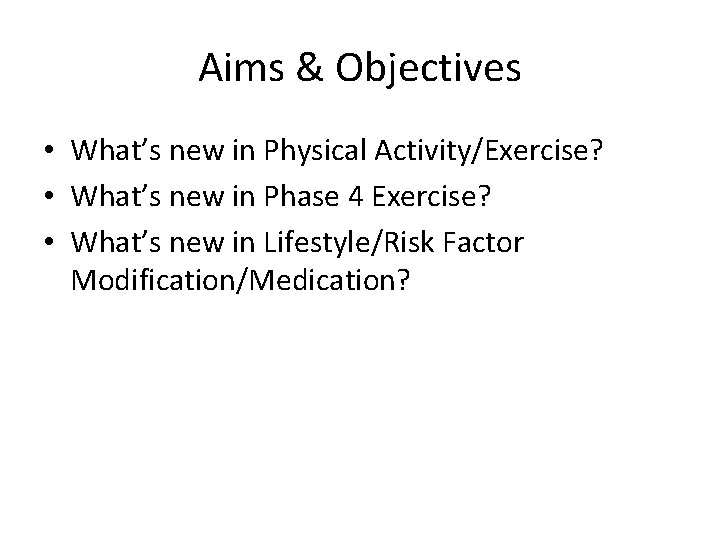 Aims & Objectives

• What's new in Physical Activity/Exercise?
• What's new in Phase 4 Exercise?
• What's new in Lifestyle/Risk Factor Modification/Medication?